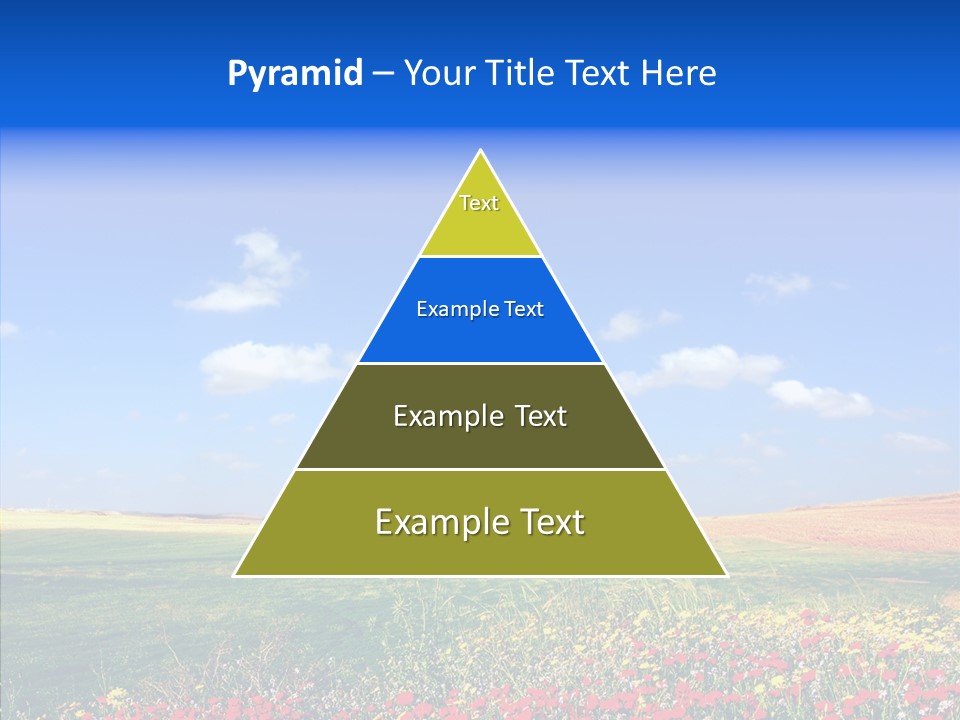 Pyramid – Your Title Text Here

Text

Example Text

Example Text

Example Text